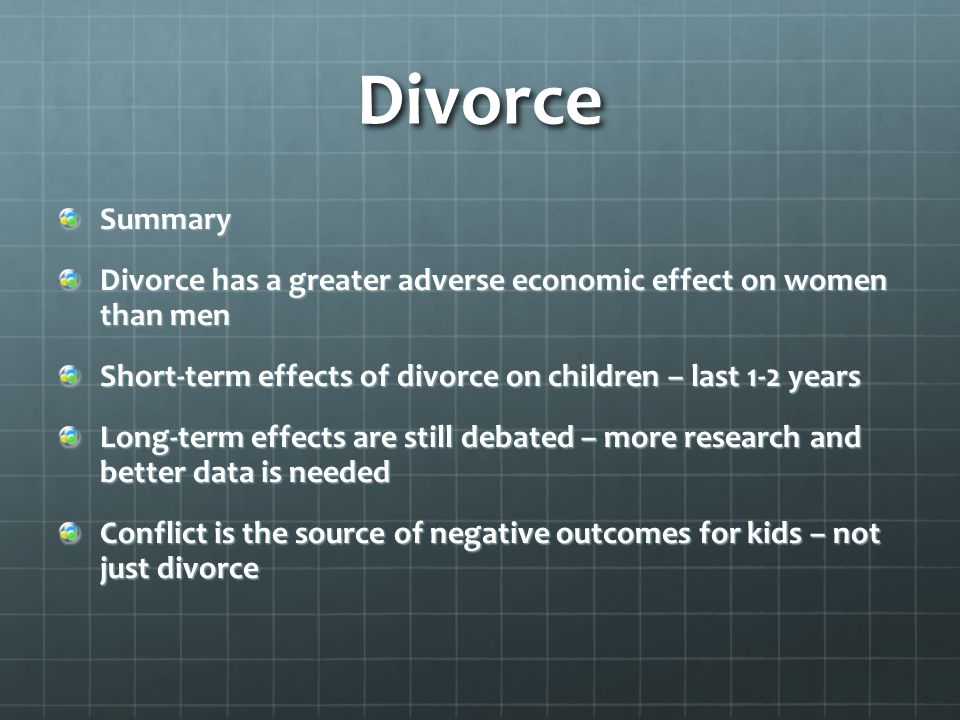 Divorce

Summary

Divorce has a greater adverse economic effect on women than men

Short-term effects of divorce on children – last 1-2 years

Long-term effects are still debated – more research and better data is needed

Conflict is the source of negative outcomes for kids – not just divorce